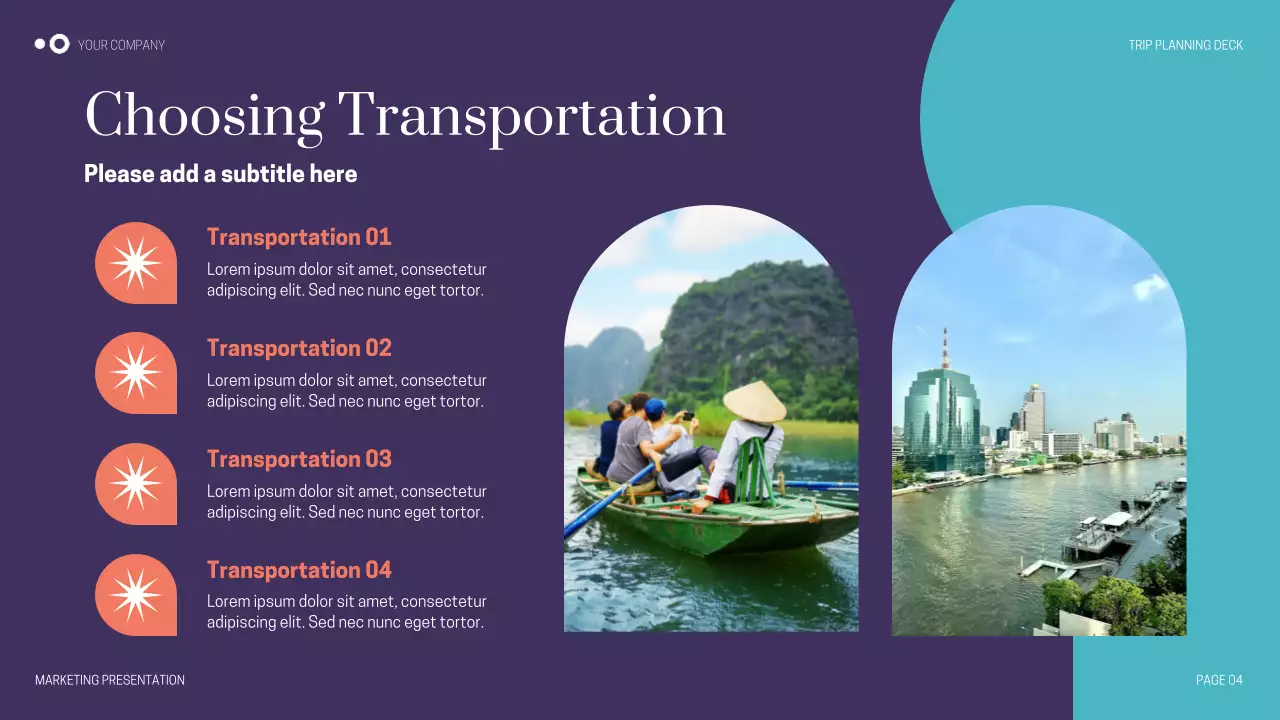 YOUR COMPANY

TRIP PLANNING DECK

Choosing Transportation

Please add a subtitle here

Transportation 01
Lorem ipsum dolor sit amet, consectetur adipiscing elit. Sed nec nunc eget tortor.

Transportation 02
Lorem ipsum dolor sit amet, consectetur adipiscing elit. Sed nec nunc eget tortor.

Transportation 03
Lorem ipsum dolor sit amet, consectetur adipiscing elit. Sed nec nunc eget tortor.

Transportation 04
Lorem ipsum dolor sit amet, consectetur adipiscing elit. Sed nec nunc eget tortor.

MARKETING PRESENTATION

PAGE 04